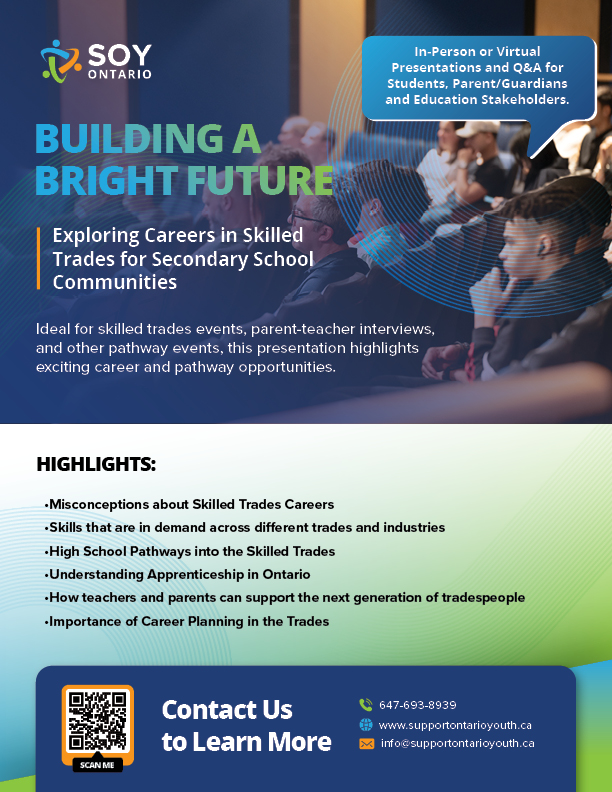 SOY ONTARIO

In-Person or Virtual Presentations and Q&A for Students, Parent/Guardians and Education Stakeholders.

BUILDING A BRIGHT FUTURE

Exploring Careers in Skilled Trades for Secondary School Communities

Ideal for skilled trades events, parent-teacher interviews, and other pathway events, this presentation highlights exciting career and pathway opportunities.

HIGHLIGHTS:

•Misconceptions about Skilled Trades Careers
•Skills that are in demand across different trades and industries
•High School Pathways into the Skilled Trades
•Understanding Apprenticeship in Ontario
•How teachers and parents can support the next generation of tradespeople
•Importance of Career Planning in the Trades

SCAN ME

Contact Us to Learn More

647-693-8939
www.supportontarioyouth.ca
info@supportontarioyouth.ca